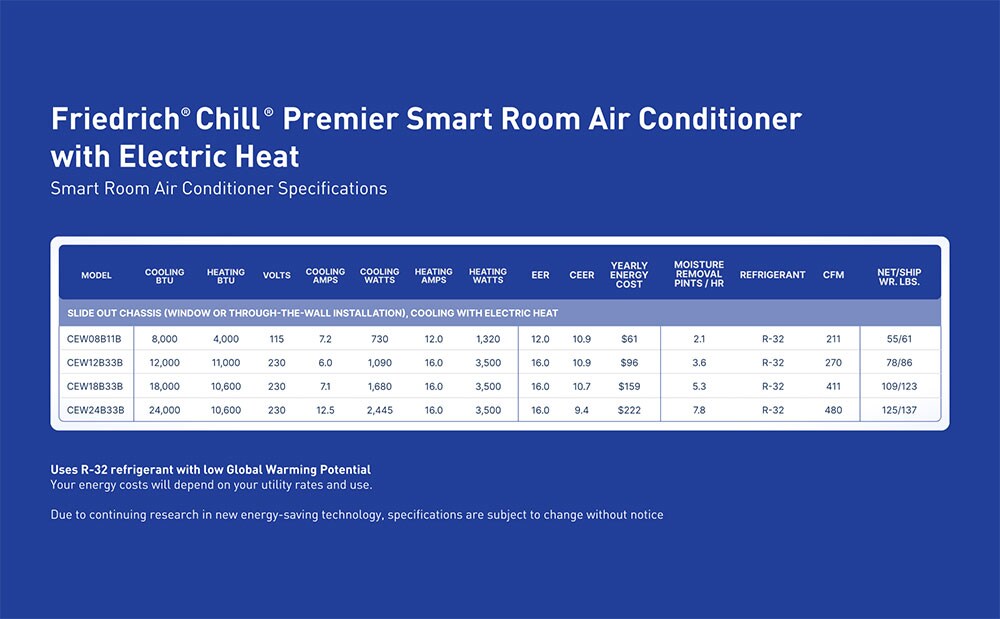 Friedrich® Chill® Premier Smart Room Air Conditioner with Electric Heat

Smart Room Air Conditioner Specifications

| MODEL | COOLING BTU | HEATING BTU | VOLTS | COOLING AMPS | COOLING WATTS | HEATING AMPS | HEATING WATTS | EER | CEER | YEARLY ENERGY COST | MOISTURE REMOVAL PINTS / HR | REFRIGERANT | CFM | NET/SHIP WR. LBS. |
|---|---|---|---|---|---|---|---|---|---|---|---|---|---|---|
| SLIDE OUT CHASSIS (WINDOW OR THROUGH-THE-WALL INSTALLATION), COOLING WITH ELECTRIC HEAT | | | | | | | | | | | | | | |
| CEW08B11B | 8,000 | 4,000 | 115 | 7.2 | 730 | 12.0 | 1,320 | 12.0 | 10.9 | $61 | 2.1 | R-32 | 211 | 55/61 |
| CEW12B33B | 12,000 | 11,000 | 230 | 6.0 | 1,090 | 16.0 | 3,500 | 16.0 | 10.9 | $96 | 3.6 | R-32 | 270 | 78/86 |
| CEW18B33B | 18,000 | 10,600 | 230 | 7.1 | 1,680 | 16.0 | 3,500 | 16.0 | 10.7 | $159 | 5.3 | R-32 | 411 | 109/123 |
| CEW24B33B | 24,000 | 10,600 | 230 | 12.5 | 2,445 | 16.0 | 3,500 | 16.0 | 9.4 | $222 | 7.8 | R-32 | 480 | 125/137 |

Uses R-32 refrigerant with low Global Warming Potential
Your energy costs will depend on your utility rates and use.

Due to continuing research in new energy-saving technology, specifications are subject to change without notice